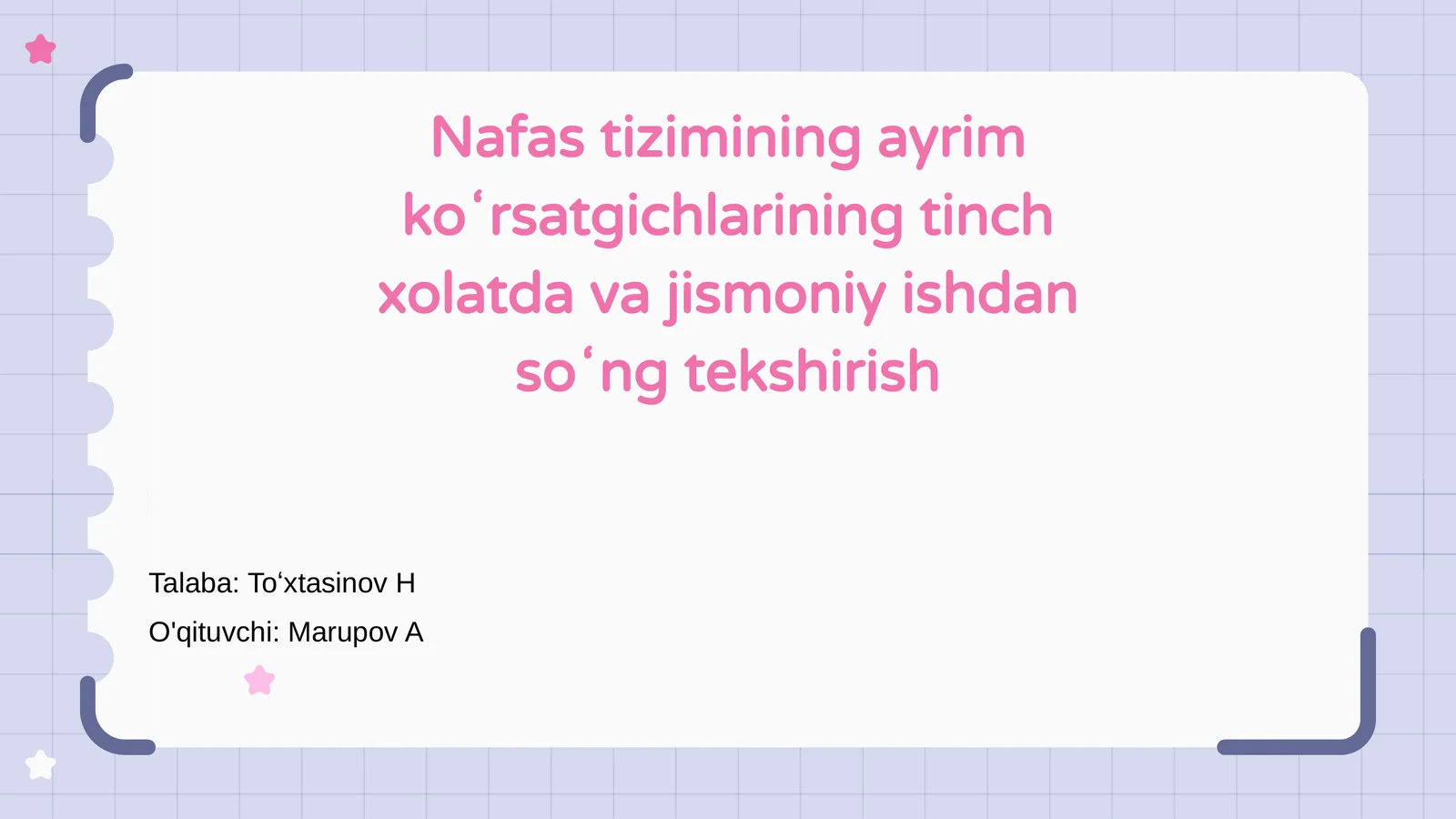 Nafas tizimining ayrim koʻrsatgichlarining tinch xolatda va jismoniy ishdan soʻng tekshirish

Talaba: Toʻxtasinov H

O'qituvchi: Marupov A